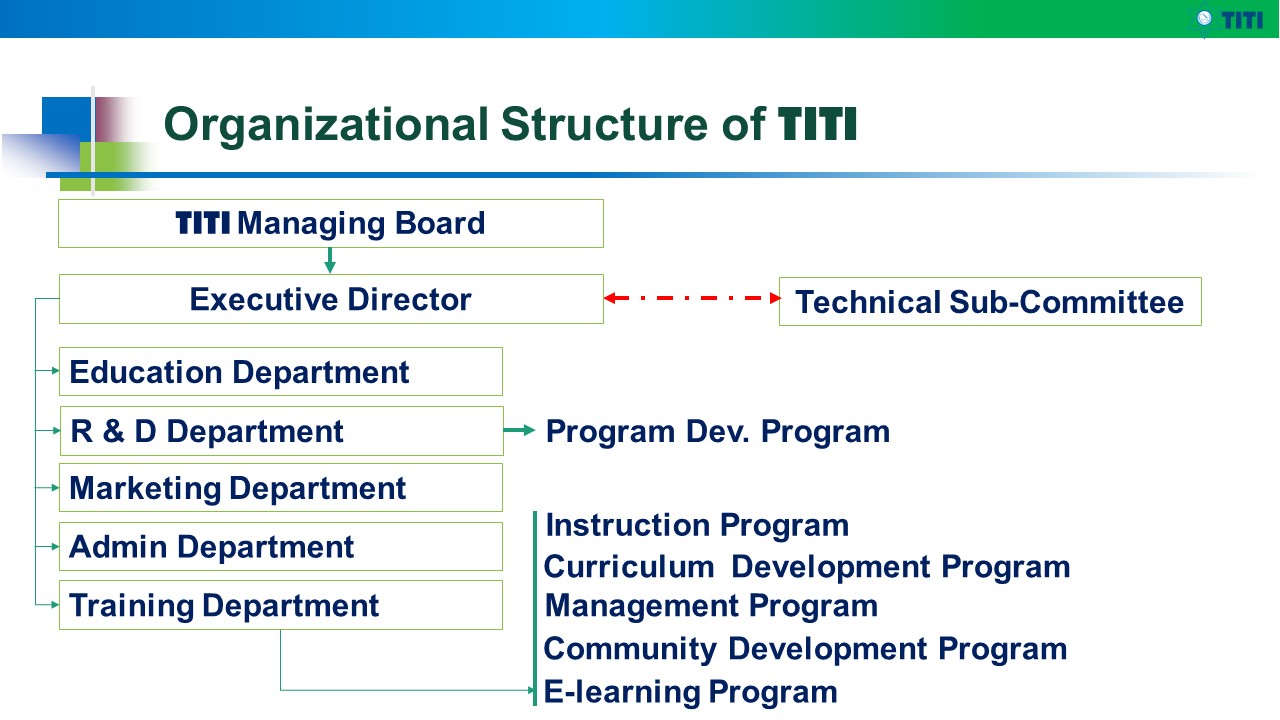 TITI

Organizational Structure of TITI

TITI Managing Board

Executive Director

Technical Sub-Committee

Education Department

R & D Department

Program Dev. Program

Marketing Department

Admin Department

Training Department

Instruction Program
Curriculum Development Program
Management Program
Community Development Program
E-learning Program